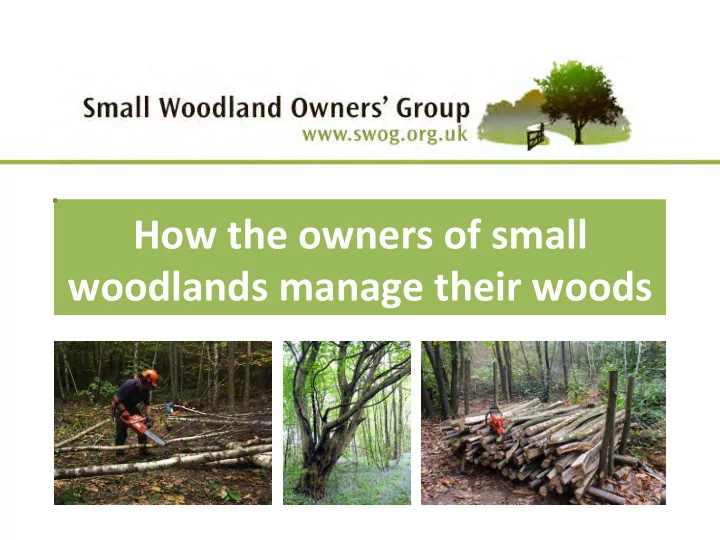 Small Woodland Owners' Group
www.swog.org.uk

How the owners of small woodlands manage their woods